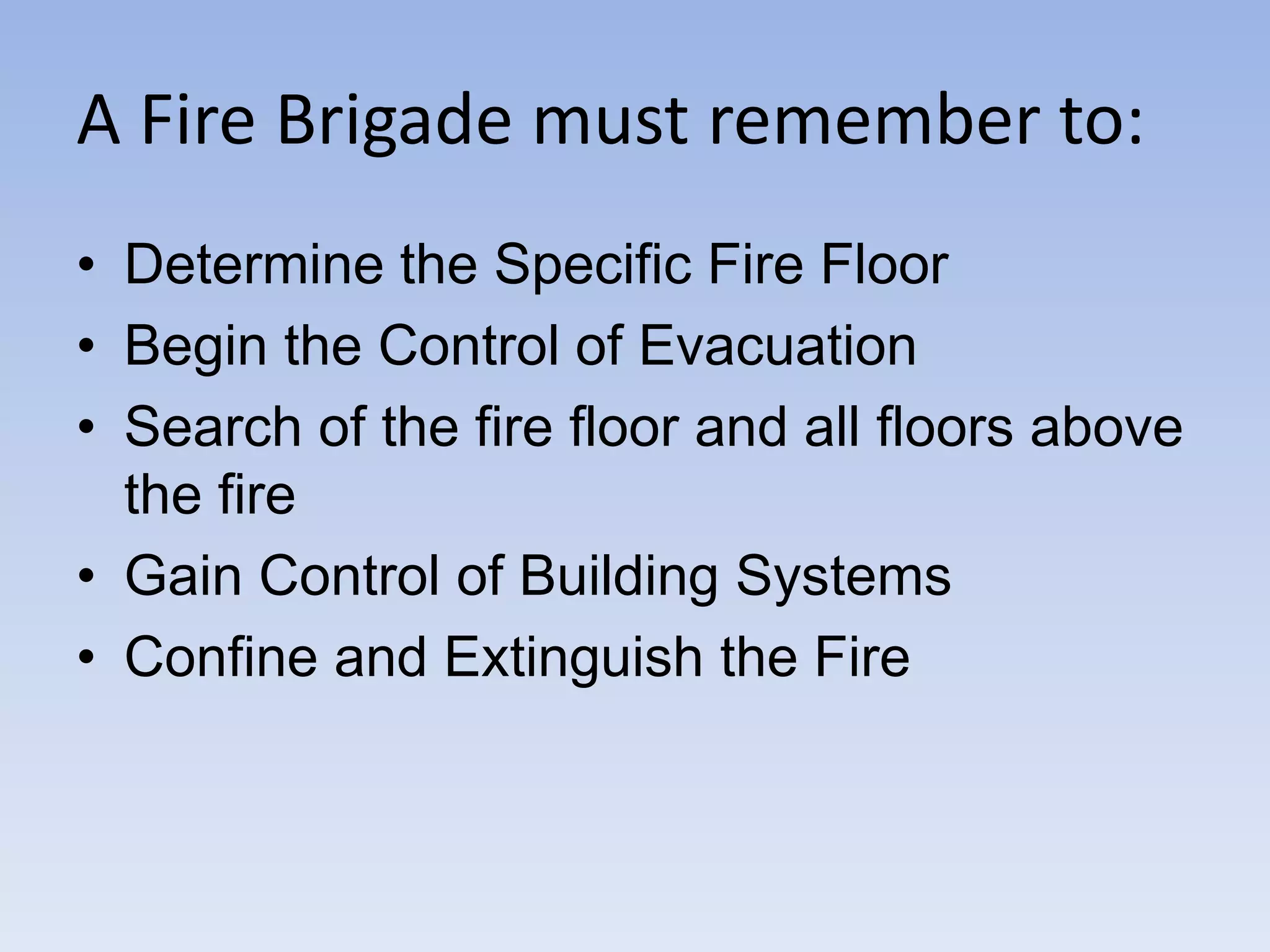 A Fire Brigade must remember to:

• Determine the Specific Fire Floor
• Begin the Control of Evacuation
• Search of the fire floor and all floors above the fire
• Gain Control of Building Systems
• Confine and Extinguish the Fire